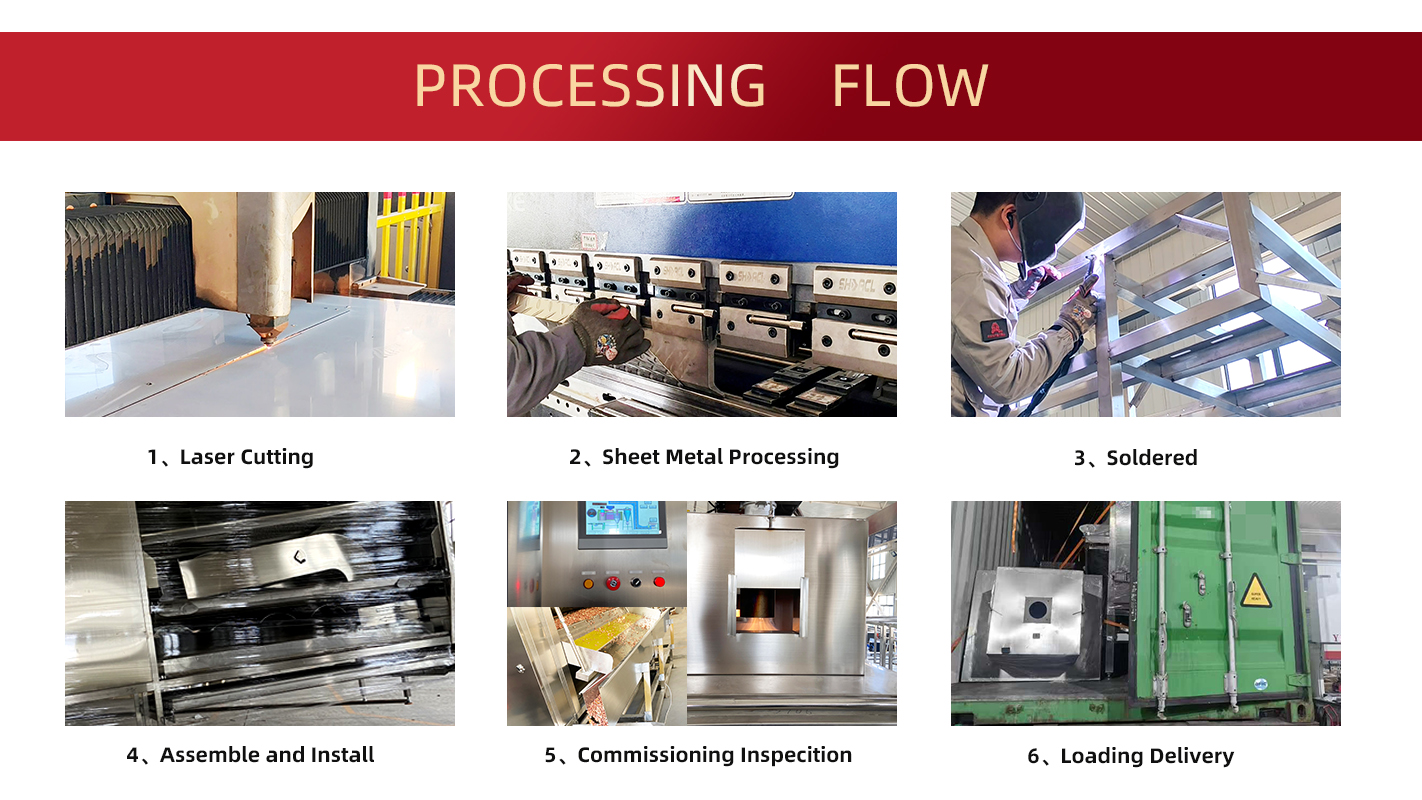 PROCESSING FLOW

1、Laser Cutting

2、Sheet Metal Processing

3、Soldered

4、Assemble and Install

5、Commissioning Inspecition

6、Loading Delivery